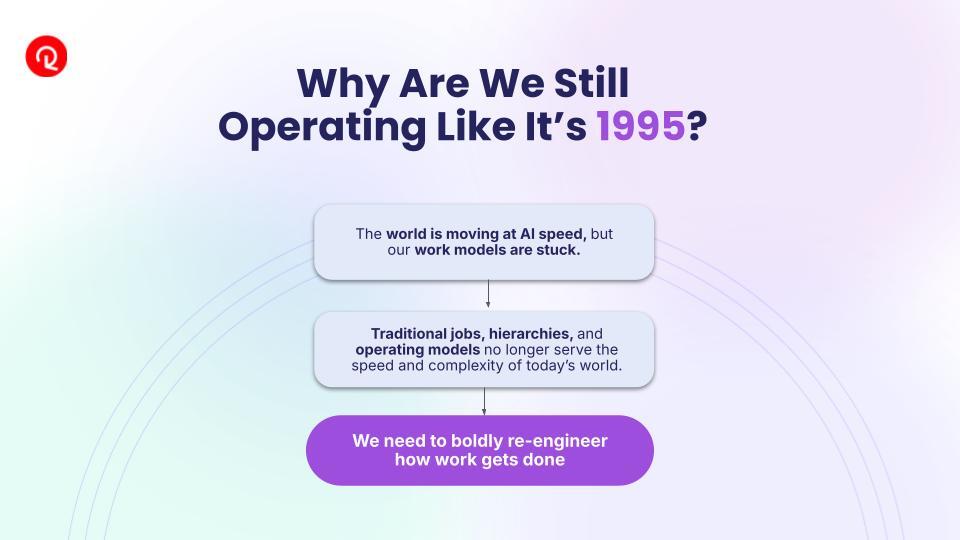 Why Are We Still Operating Like It's 1995?

The world is moving at AI speed, but our work models are stuck.

Traditional jobs, hierarchies, and operating models no longer serve the speed and complexity of today's world.

We need to boldly re-engineer how work gets done